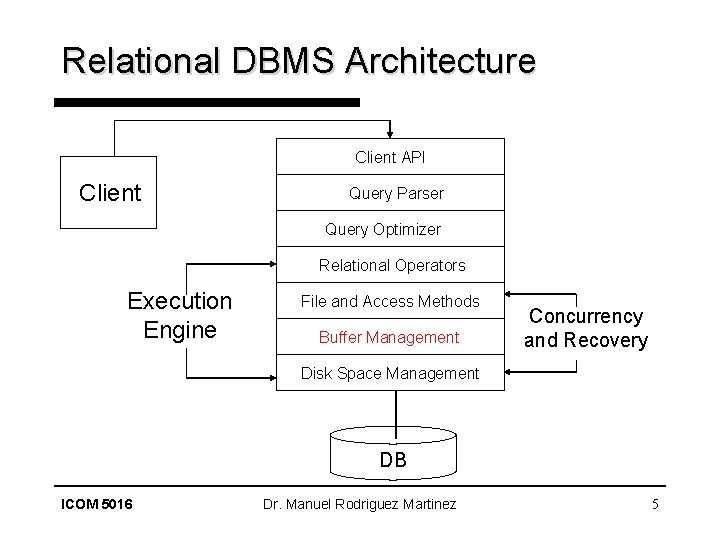 Relational DBMS Architecture

Client

Client API
Query Parser
Query Optimizer
Relational Operators
File and Access Methods
Buffer Management
Disk Space Management

Execution Engine

Concurrency and Recovery

DB

ICOM 5016
Dr. Manuel Rodriguez Martinez
5